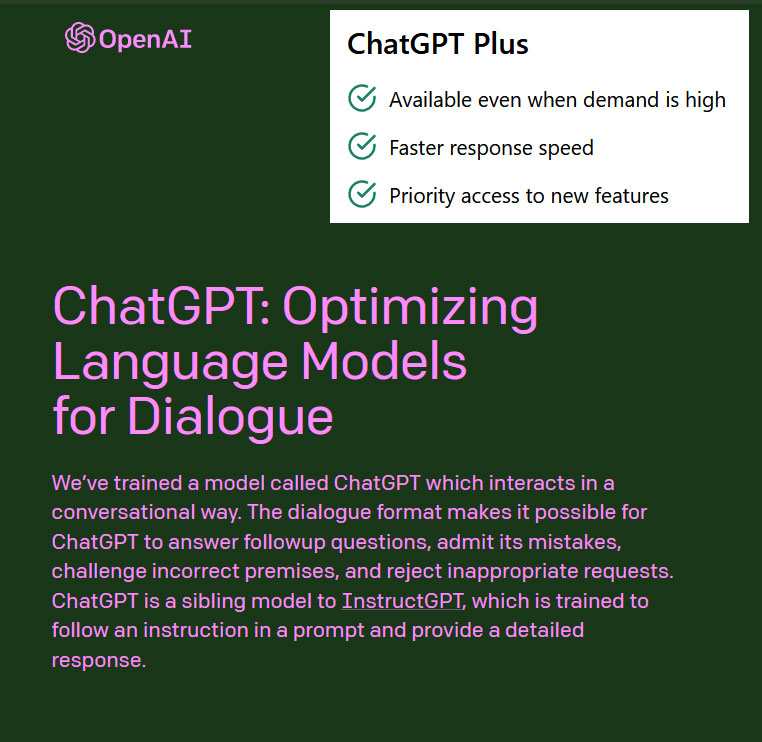 OpenAI

ChatGPT Plus

Available even when demand is high

Faster response speed

Priority access to new features

ChatGPT: Optimizing Language Models for Dialogue

We've trained a model called ChatGPT which interacts in a conversational way. The dialogue format makes it possible for ChatGPT to answer followup questions, admit its mistakes, challenge incorrect premises, and reject inappropriate requests. ChatGPT is a sibling model to InstructGPT, which is trained to follow an instruction in a prompt and provide a detailed response.